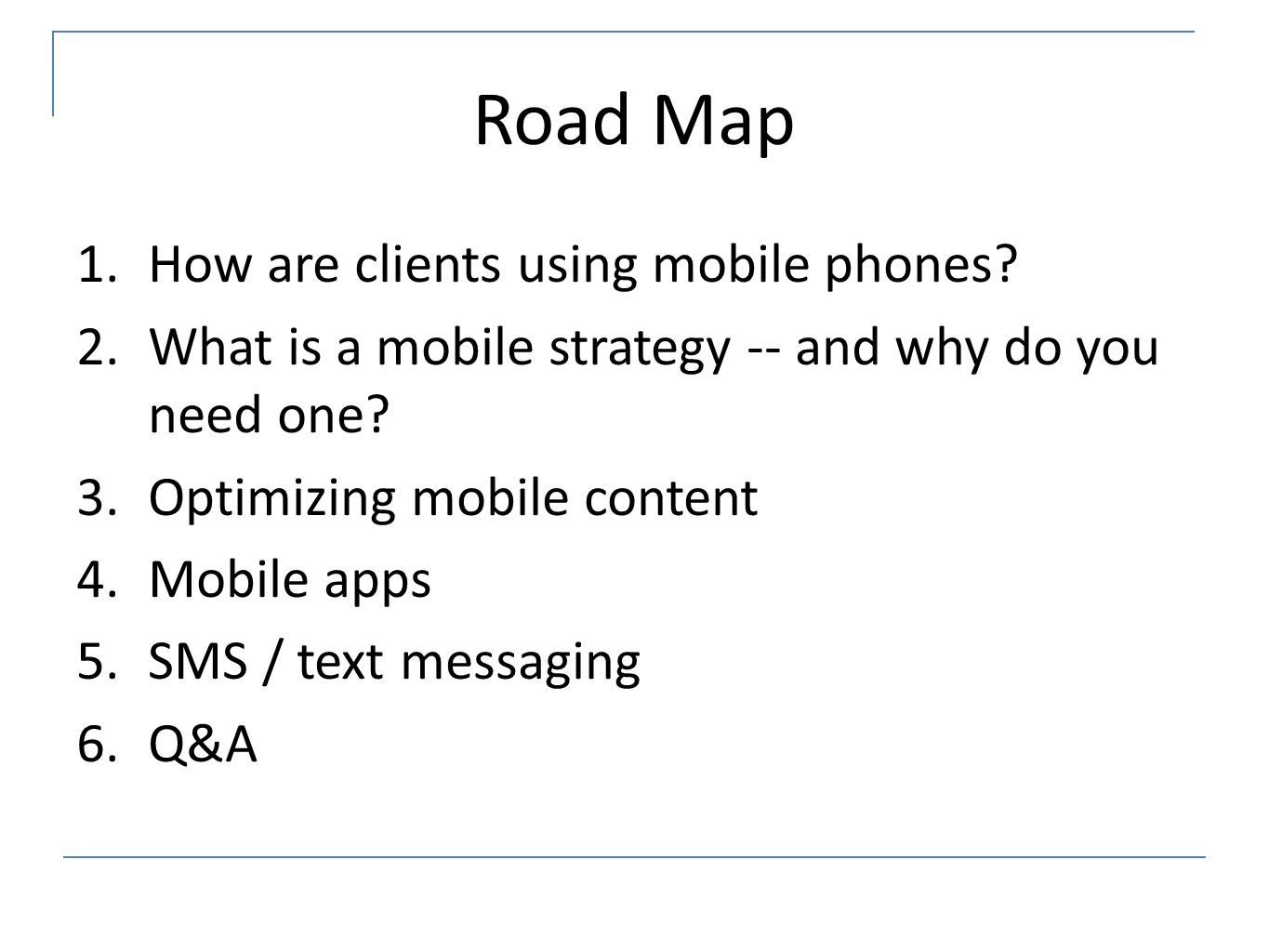 Road Map

1. How are clients using mobile phones?
2. What is a mobile strategy -- and why do you need one?
3. Optimizing mobile content
4. Mobile apps
5. SMS / text messaging
6. Q&A